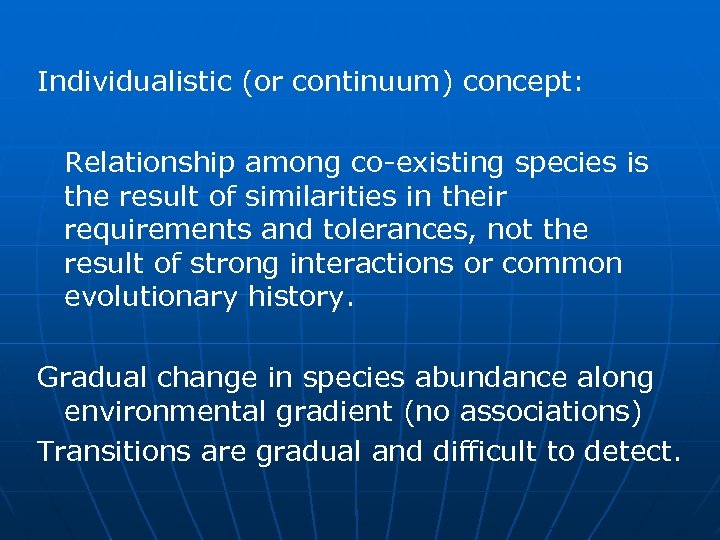 Individualistic (or continuum) concept:

Relationship among co-existing species is the result of similarities in their requirements and tolerances, not the result of strong interactions or common evolutionary history.

Gradual change in species abundance along environmental gradient (no associations)

Transitions are gradual and difficult to detect.